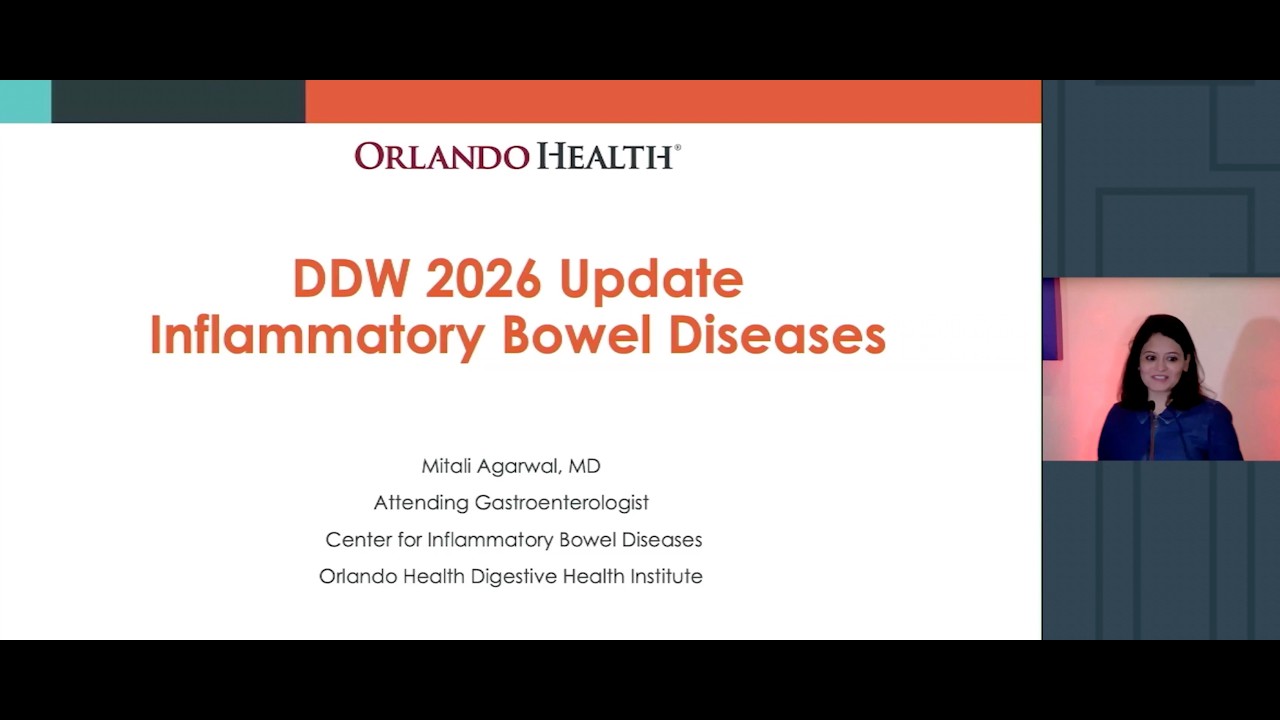 ORLANDO HEALTH®

DDW 2026 Update
Inflammatory Bowel Diseases

Mitali Agarwal, MD
Attending Gastroenterologist
Center for Inflammatory Bowel Diseases
Orlando Health Digestive Health Institute